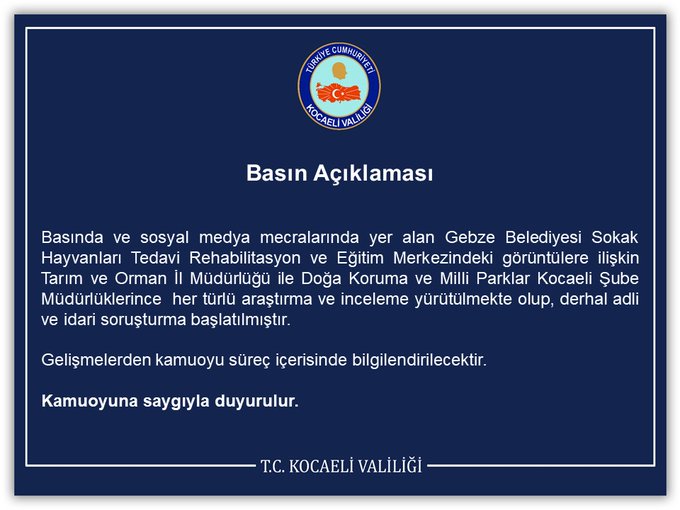 TÜRKİYE CUMHURİYETİ
KOCAELİ VALİLİĞİ

Basın Açıklaması

Basında ve sosyal medya mecralarında yer alan Gebze Belediyesi Sokak Hayvanları Tedavi Rehabilitasyon ve Eğitim Merkezindeki görüntülere ilişkin Tarım ve Orman İl Müdürlüğü ile Doğa Koruma ve Milli Parklar Kocaeli Şube Müdürlüklerince her türlü araştırma ve inceleme yürütülmekte olup, derhal adli ve idari soruşturma başlatılmıştır.

Gelişmelerden kamuoyu süreç içerisinde bilgilendirilecektir.

Kamuoyuna saygıyla duyurulur.

T.C. KOCAELİ VALİLİĞİ